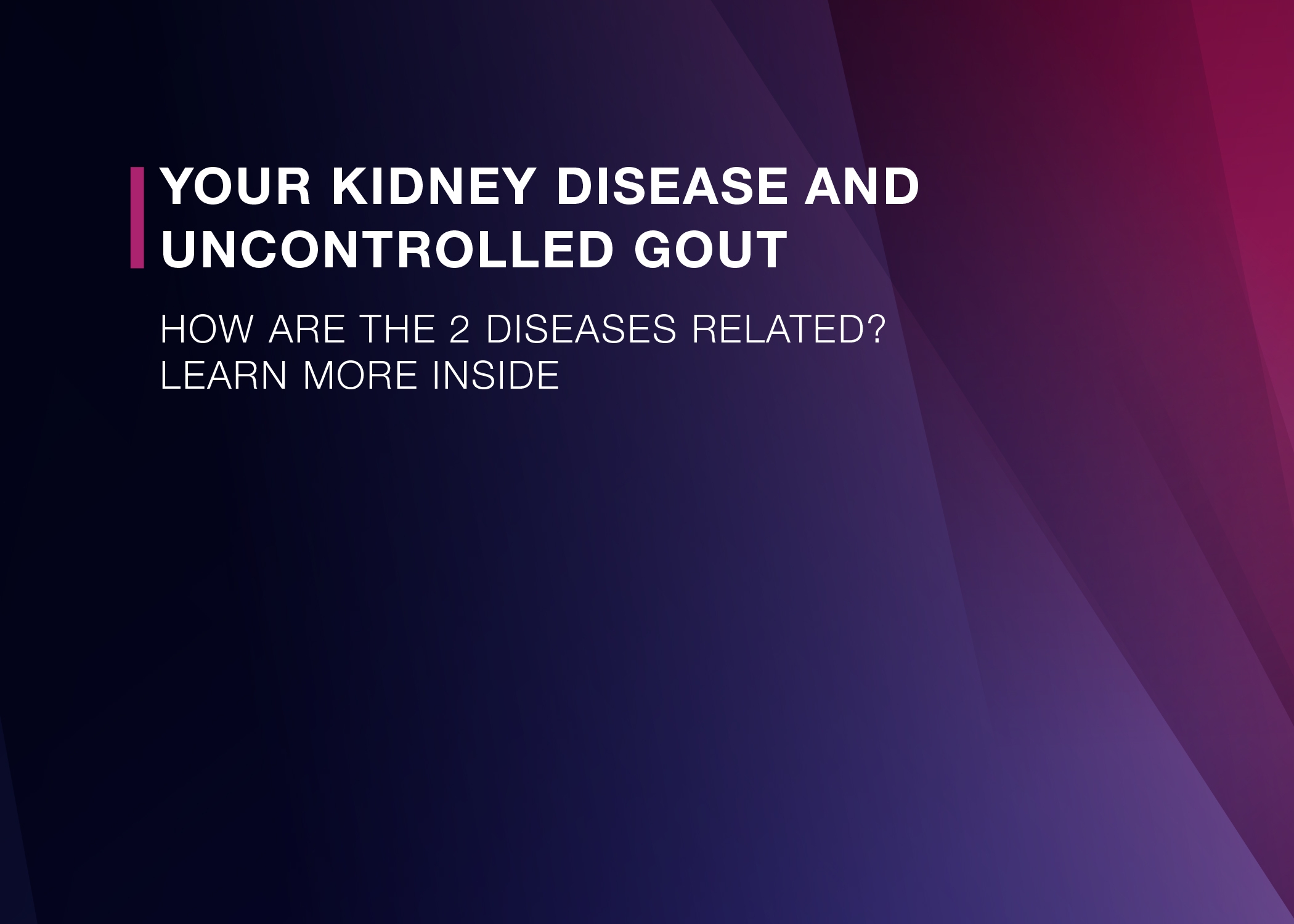 YOUR KIDNEY DISEASE AND UNCONTROLLED GOUT

HOW ARE THE 2 DISEASES RELATED? LEARN MORE INSIDE